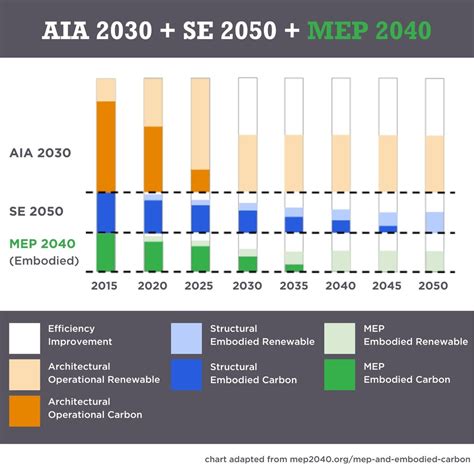 AIA 2030 + SE 2050 + MEP 2040

AIA 2030

SE 2050

MEP 2040
(Embodied)

2015 2020 2025 2030 2035 2040 2045 2050

Efficiency Improvement

Architectural Operational Renewable

Architectural Operational Carbon

Structural Embodied Renewable

Structural Embodied Carbon

MEP Embodied Renewable

MEP Embodied Carbon

chart adapted from mep2040.org/mep-and-embodied-carbon